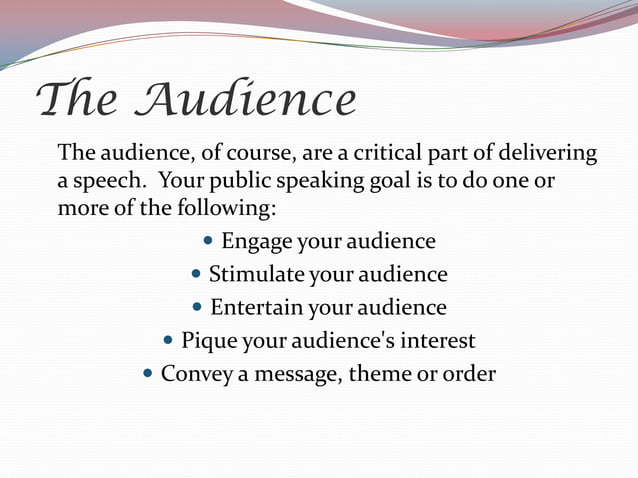 The Audience

The audience, of course, are a critical part of delivering a speech.  Your public speaking goal is to do one or more of the following:

• Engage your audience
• Stimulate your audience
• Entertain your audience
• Pique your audience's interest
• Convey a message, theme or order